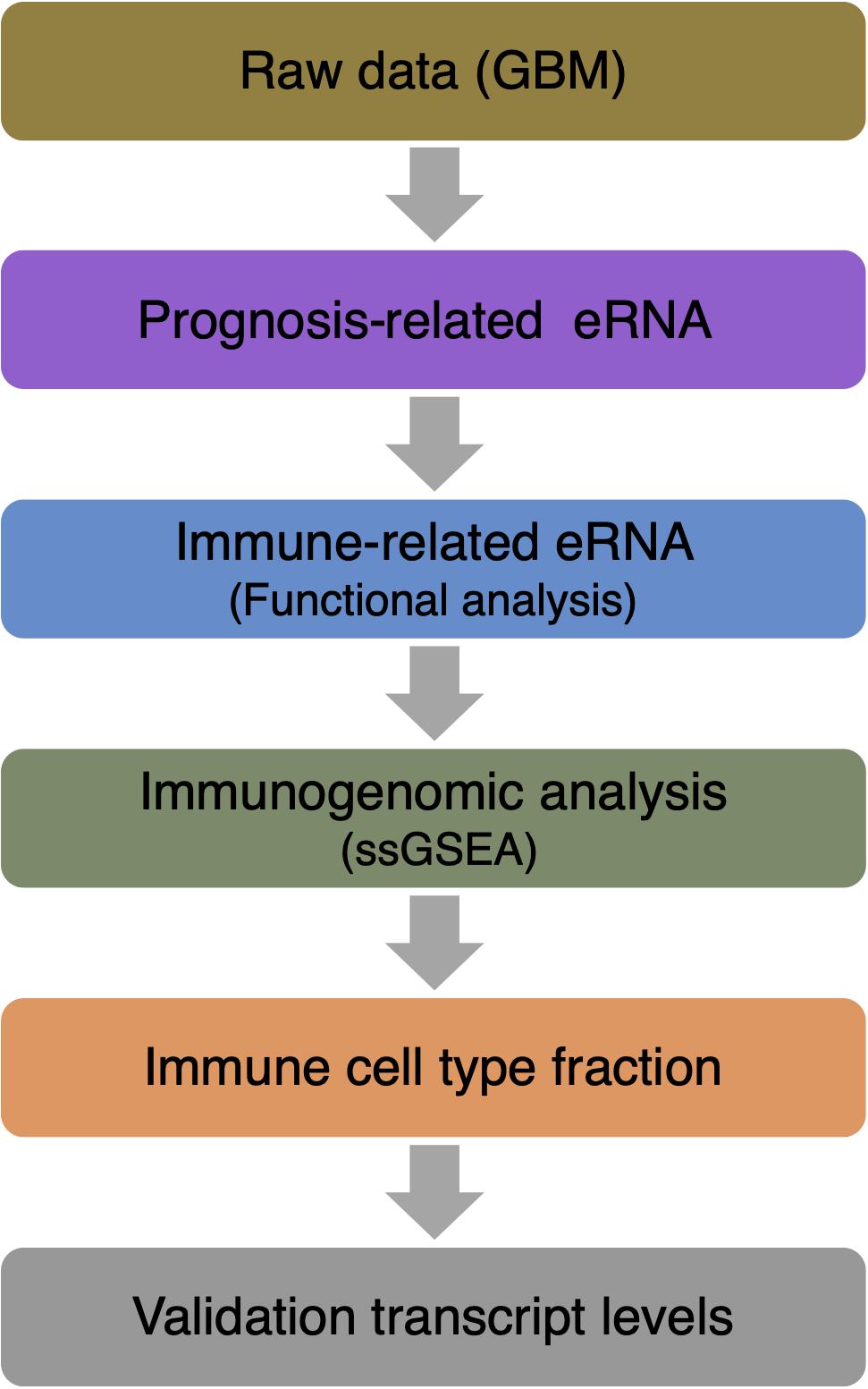 Raw data (GBM)

Prognosis-related eRNA

Immune-related eRNA
(Functional analysis)

Immunogenomic analysis
(ssGSEA)

Immune cell type fraction

Validation transcript levels